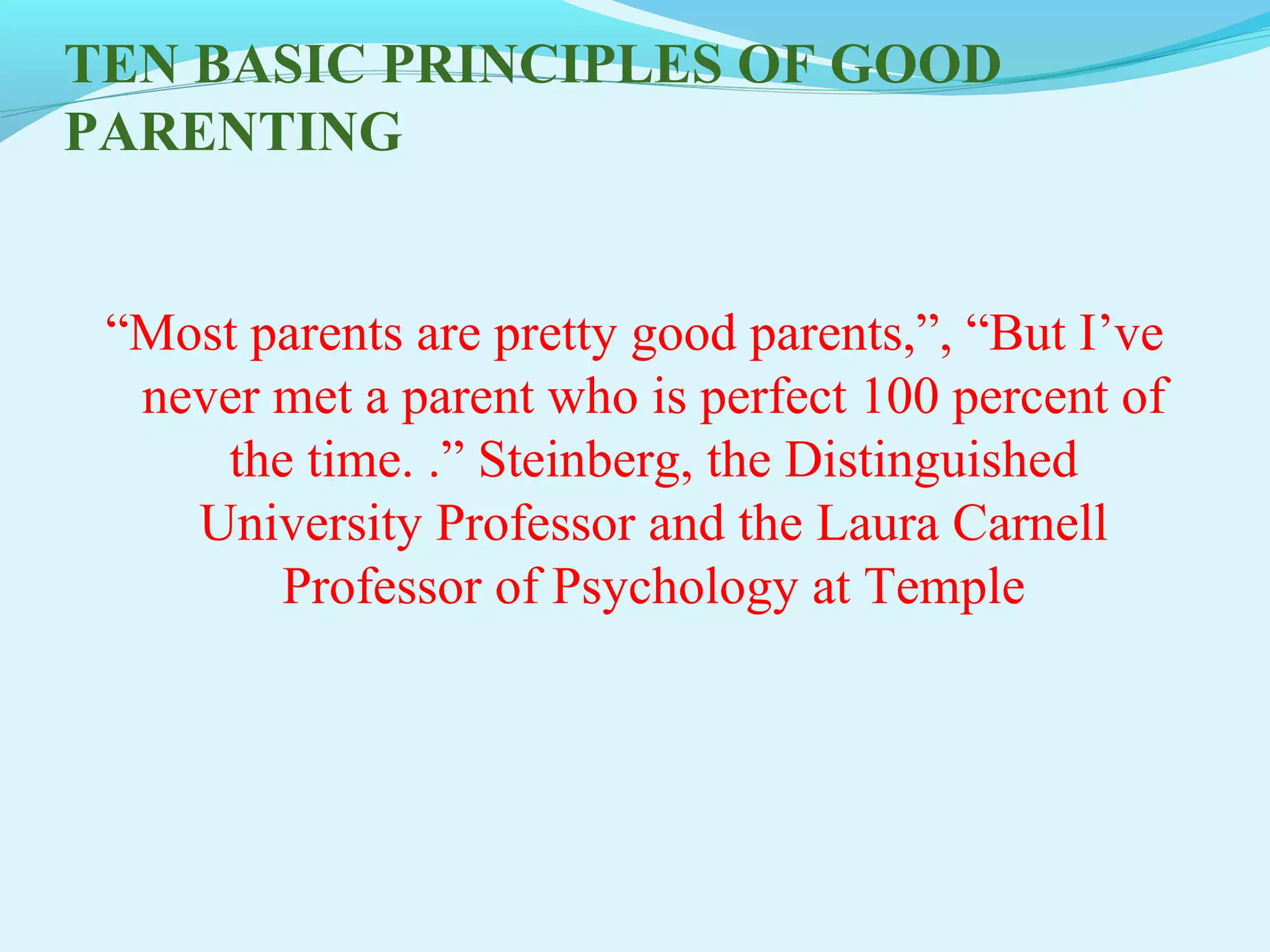 TEN BASIC PRINCIPLES OF GOOD PARENTING

“Most parents are pretty good parents,”, “But I’ve never met a parent who is perfect 100 percent of the time. .” Steinberg, the Distinguished University Professor and the Laura Carnell Professor of Psychology at Temple